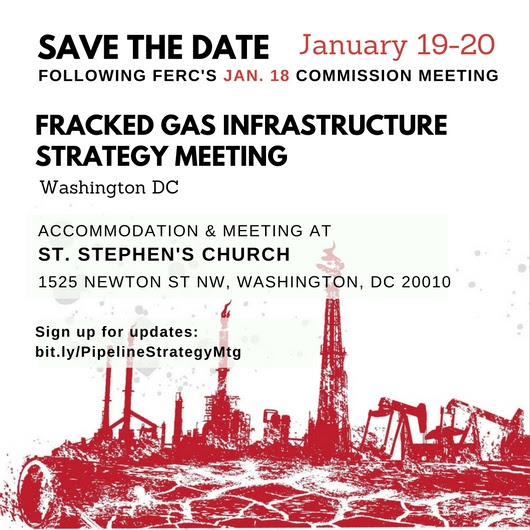 SAVE THE DATE January 19-20
FOLLOWING FERC'S JAN. 18 COMMISSION MEETING

FRACKED GAS INFRASTRUCTURE STRATEGY MEETING
Washington DC

ACCOMMODATION & MEETING AT
ST. STEPHEN'S CHURCH
1525 NEWTON ST NW, WASHINGTON, DC 20010

Sign up for updates:
bit.ly/PipelineStrategyMtg